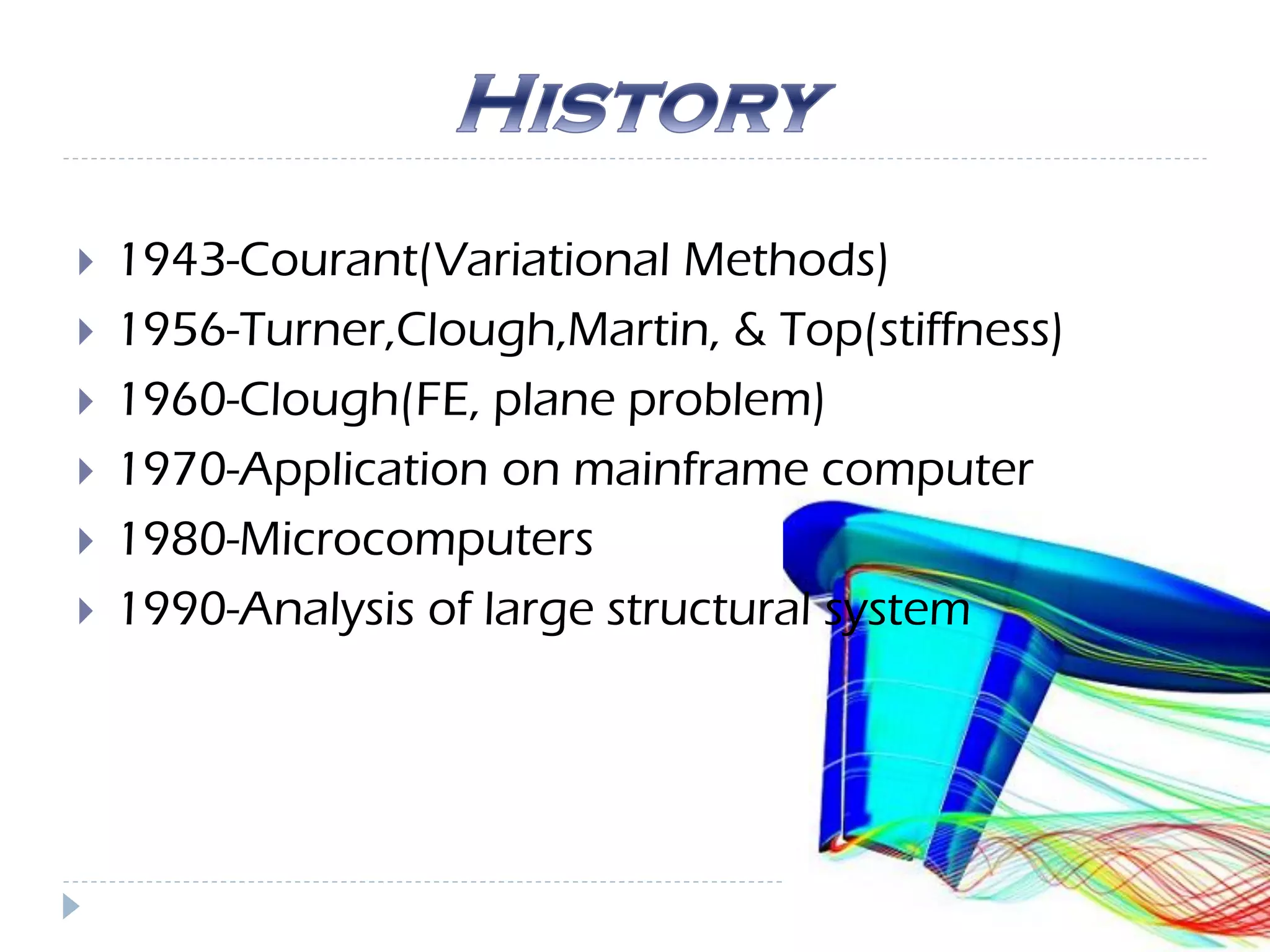 HISTORY

1943-Courant(Variational Methods)

1956-Turner,Clough,Martin, & Top(stiffness)

1960-Clough(FE, plane problem)

1970-Application on mainframe computer

1980-Microcomputers

1990-Analysis of large structural system